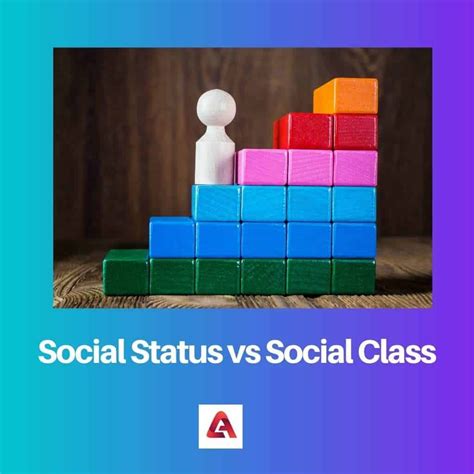 Social Status vs Social Class